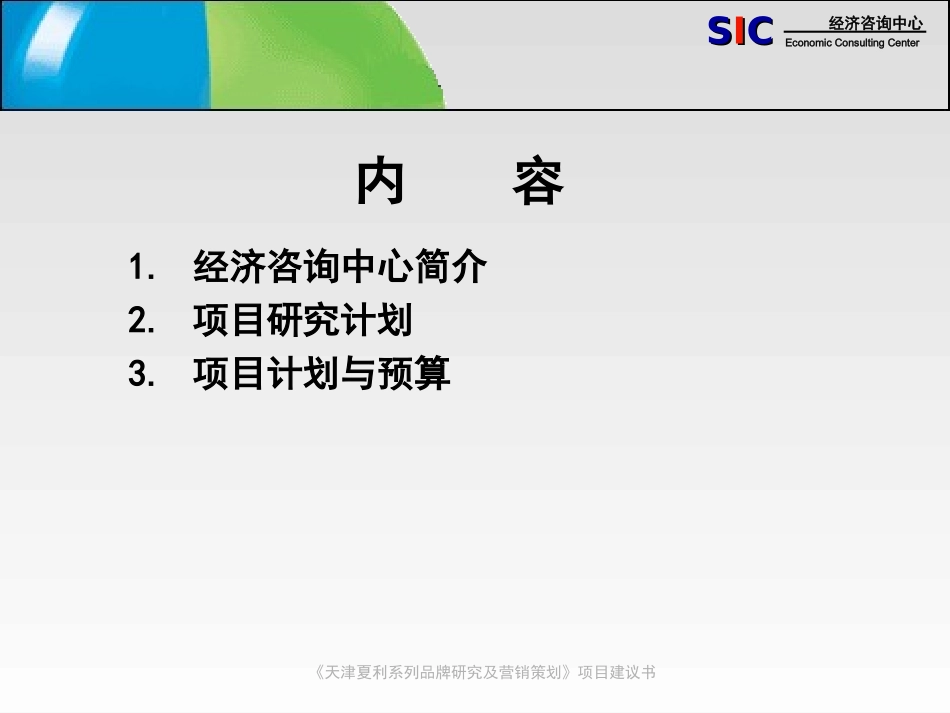 SIC 经济咨询中心
Economic Consulting Center

内　　容

1. 经济咨询中心简介
2. 项目研究计划
3. 项目计划与预算

《天津夏利系列品牌研究及营销策划》项目建议书